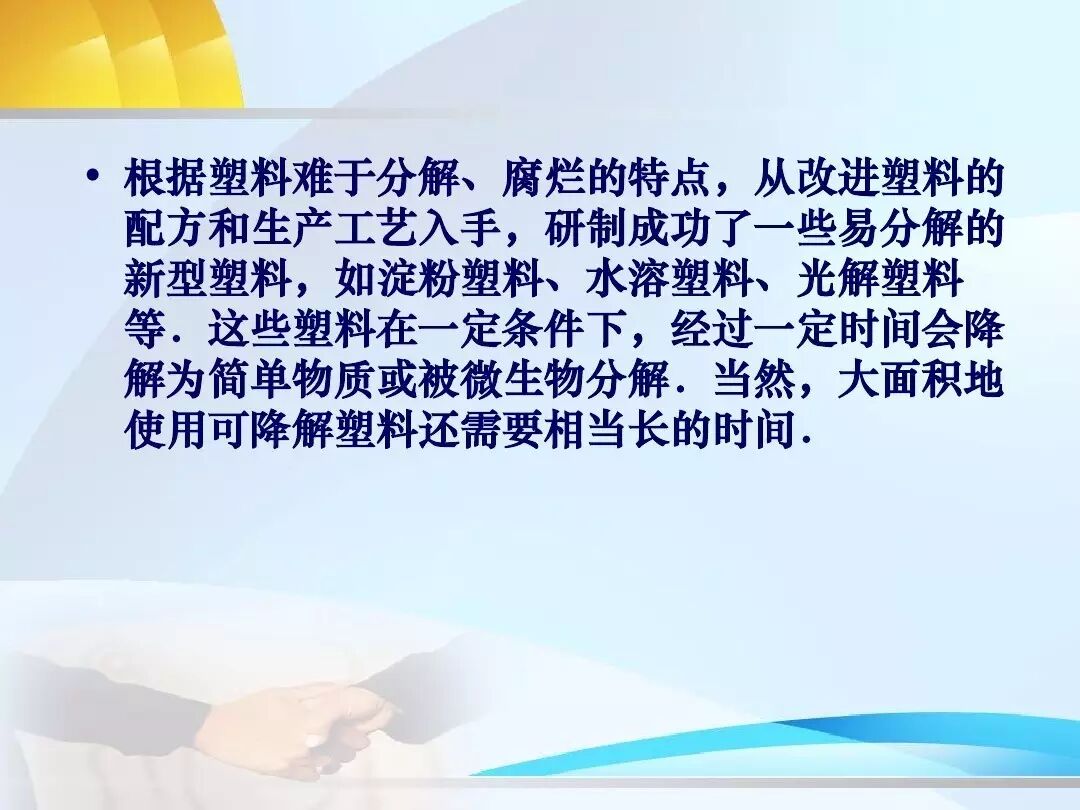 • 根据塑料难于分解、腐烂的特点，从改进塑料的配方和生产工艺入手，研制成功了一些易分解的新型塑料，如淀粉塑料、水溶塑料、光解塑料等．这些塑料在一定条件下，经过一定时间会降解为简单物质或被微生物分解．当然，大面积地使用可降解塑料还需要相当长的时间．